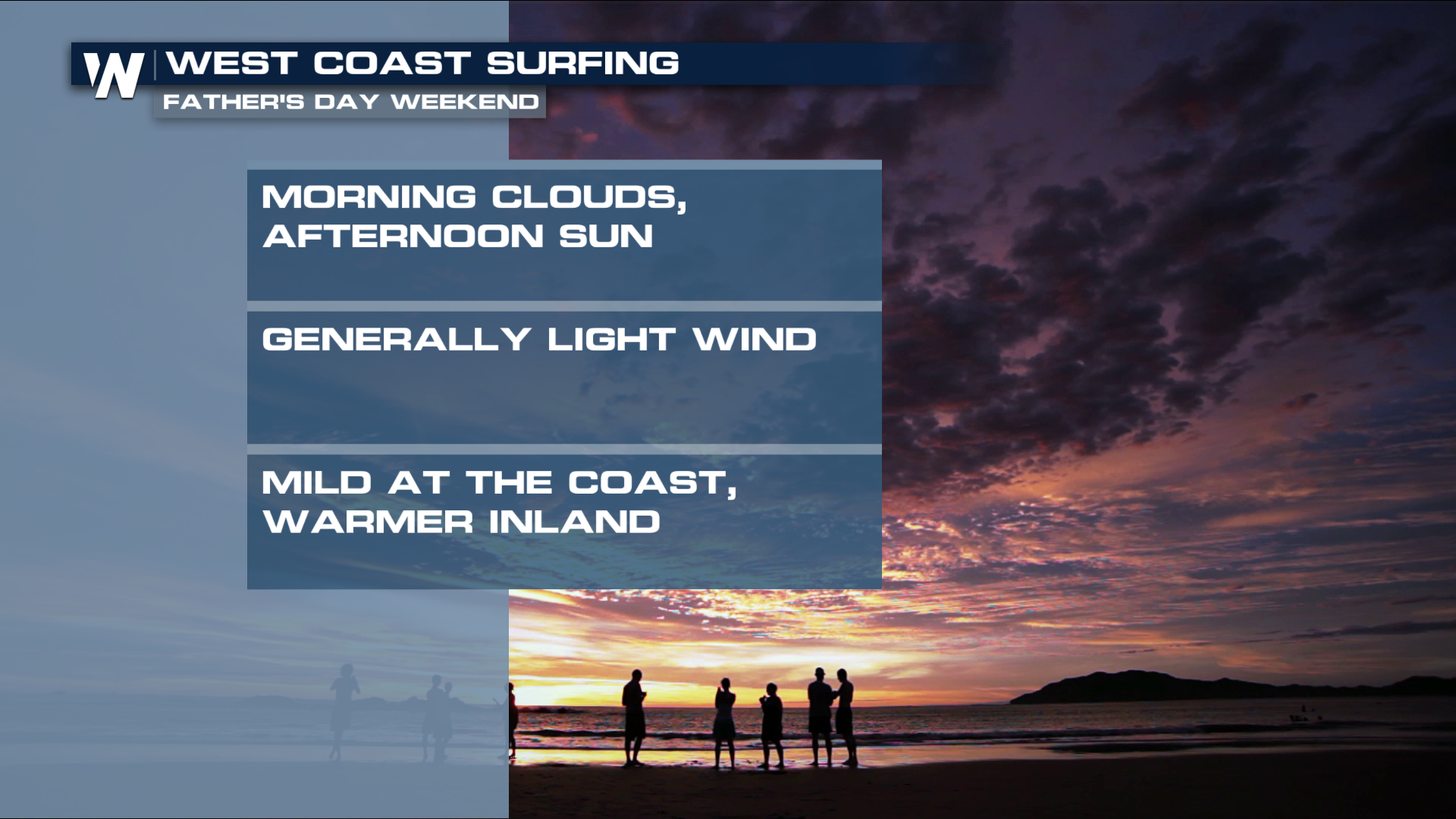 W

WEST COAST SURFING

FATHER'S DAY WEEKEND

MORNING CLOUDS, AFTERNOON SUN

GENERALLY LIGHT WIND

MILD AT THE COAST, WARMER INLAND